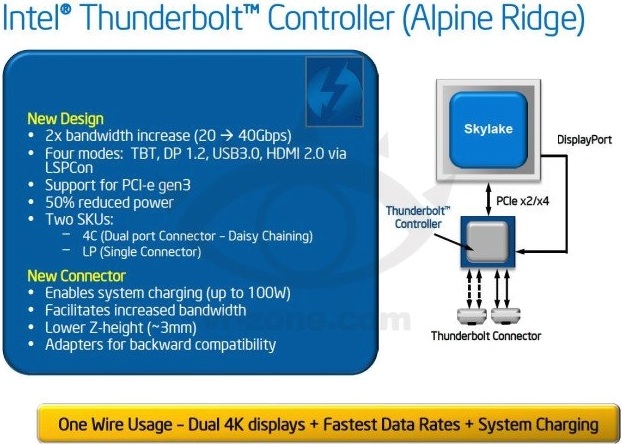 Intel® Thunderbolt™ Controller (Alpine Ridge)

New Design
• 2x bandwidth increase (20 → 40Gbps)
• Four modes: TBT, DP 1.2, USB3.0, HDMI 2.0 via LSPCon
• Support for PCI-e gen3
• 50% reduced power
• Two SKUs:
  – 4C (Dual port Connector – Daisy Chaining)
  – LP (Single Connector)

New Connector
• Enables system charging (up to 100W)
• Facilitates increased bandwidth
• Lower Z-height (~3mm)
• Adapters for backward compatibility

Skylake

DisplayPort

PCIe x2/x4

Thunderbolt™ Controller

Thunderbolt Connector

One Wire Usage – Dual 4K displays + Fastest Data Rates + System Charging